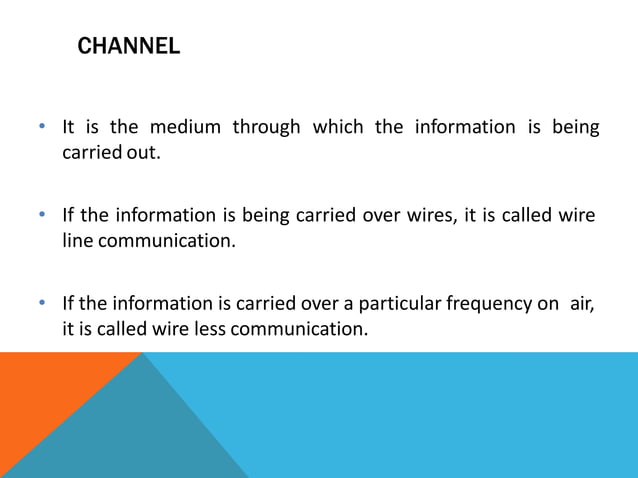 CHANNEL

• It is the medium through which the information is being carried out.

• If the information is being carried over wires, it is called wire line communication.

• If the information is carried over a particular frequency on air, it is called wire less communication.